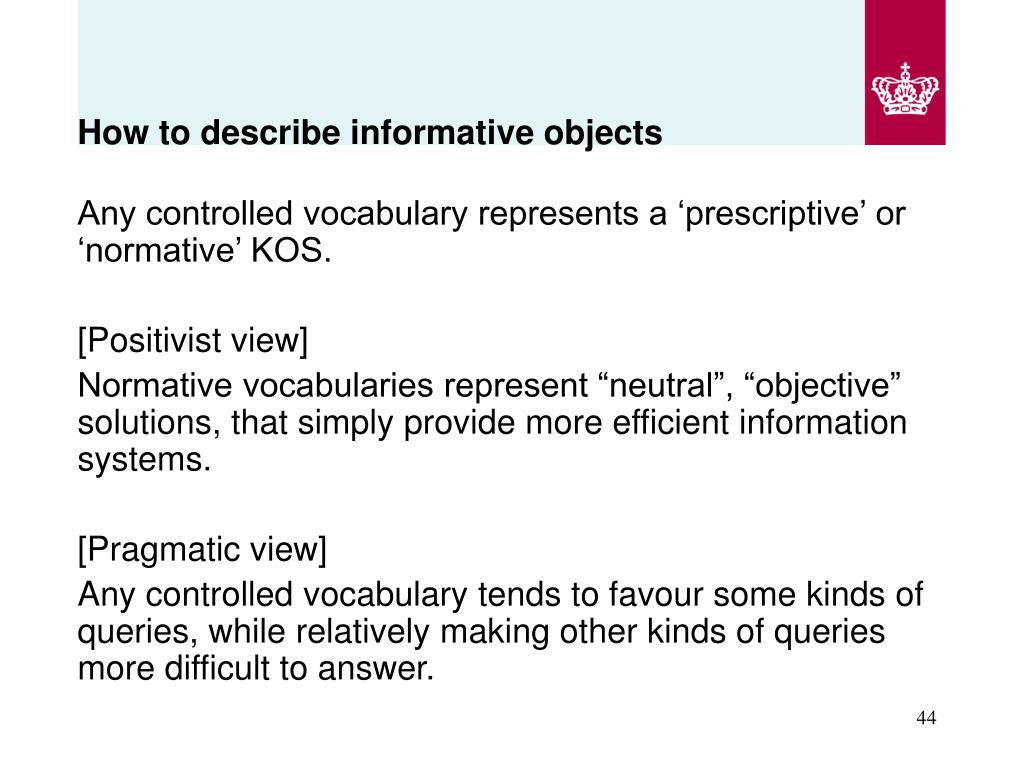 How to describe informative objects

Any controlled vocabulary represents a ‘prescriptive’ or ‘normative’ KOS.

[Positivist view]

Normative vocabularies represent “neutral”, “objective” solutions, that simply provide more efficient information systems.

[Pragmatic view]

Any controlled vocabulary tends to favour some kinds of queries, while relatively making other kinds of queries more difficult to answer.

44